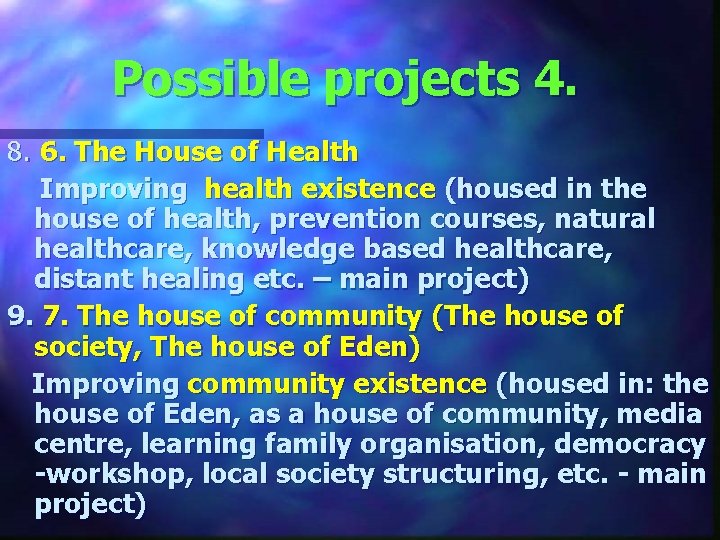 Possible projects 4.

8. 6. The House of Health

Improving health existence (housed in the house of health, prevention courses, natural healthcare, knowledge based healthcare, distant healing etc. – main project)

9. 7. The house of community (The house of society, The house of Eden)

Improving community existence (housed in: the house of Eden, as a house of community, media centre, learning family organisation, democracy -workshop, local society structuring, etc. - main project)